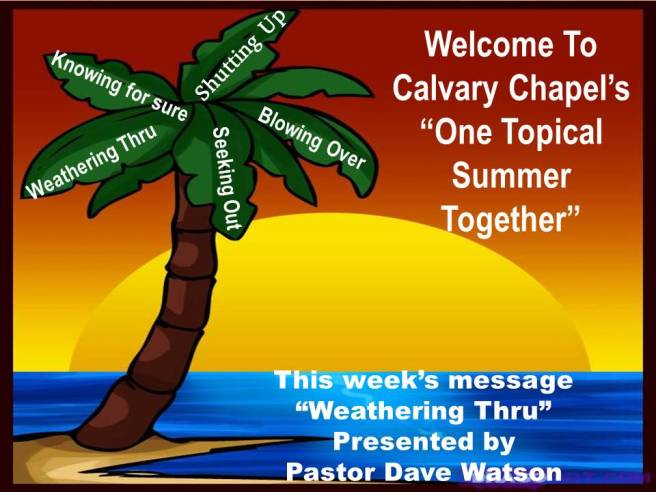 Knowing for sure

Shutting Up

Weathering Thru

Seeking Out

Blowing Over

Welcome To Calvary Chapel's "One Topical Summer Together"

This week's message "Weathering Thru" Presented by Pastor Dave Watson